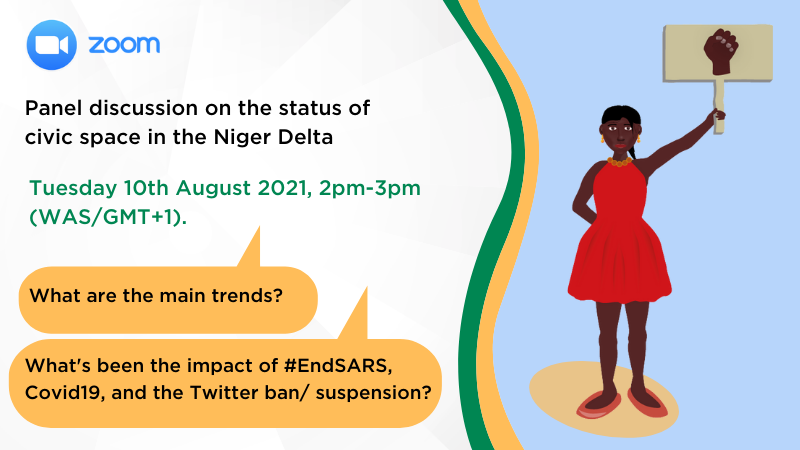 zoom

Panel discussion on the status of civic space in the Niger Delta

Tuesday 10th August 2021, 2pm-3pm (WAS/GMT+1).

What are the main trends?

What's been the impact of #EndSARS, Covid19, and the Twitter ban/ suspension?